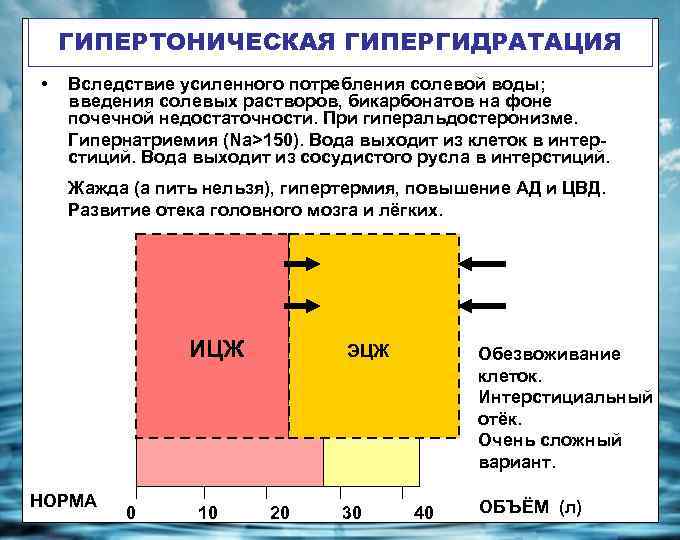 ГИПЕРТОНИЧЕСКАЯ ГИПЕРГИДРАТАЦИЯ

• Вследствие усиленного потребления солевой воды; введения солевых растворов, бикарбонатов на фоне почечной недостаточности. При гиперальдостеронизме.

Гипернатриемия (Na>150). Вода выходит из клеток в интерстиций. Вода выходит из сосудистого русла в интерстиций.

Жажда (а пить нельзя), гипертермия, повышение АД и ЦВД. Развитие отека головного мозга и лёгких.

ИЦЖ

ЭЦЖ

Обезвоживание клеток. Интерстициальный отёк. Очень сложный вариант.

НОРМА

0 10 20 30 40

ОБЪЁМ (л)